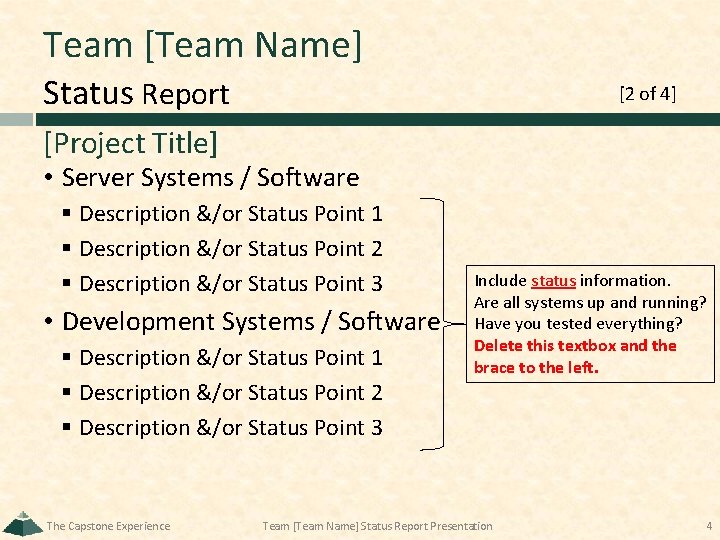 Team [Team Name]

Status Report

[2 of 4]

[Project Title]

• Server Systems / Software
 ▪ Description &/or Status Point 1
 ▪ Description &/or Status Point 2
 ▪ Description &/or Status Point 3
• Development Systems / Software
 ▪ Description &/or Status Point 1
 ▪ Description &/or Status Point 2
 ▪ Description &/or Status Point 3

Include status information.
Are all systems up and running?
Have you tested everything?
Delete this textbox and the brace to the left.

The Capstone Experience

Team [Team Name] Status Report Presentation

4